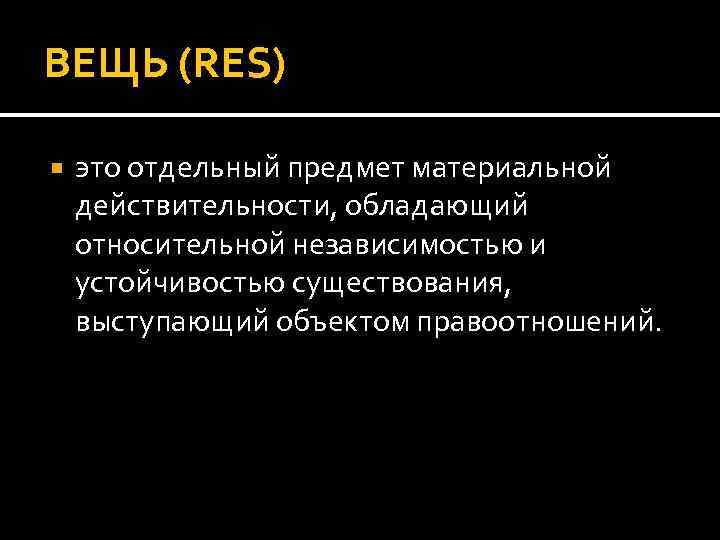 ВЕЩЬ (RES)

это отдельный предмет материальной действительности, обладающий относительной независимостью и устойчивостью существования, выступающий объектом правоотношений.